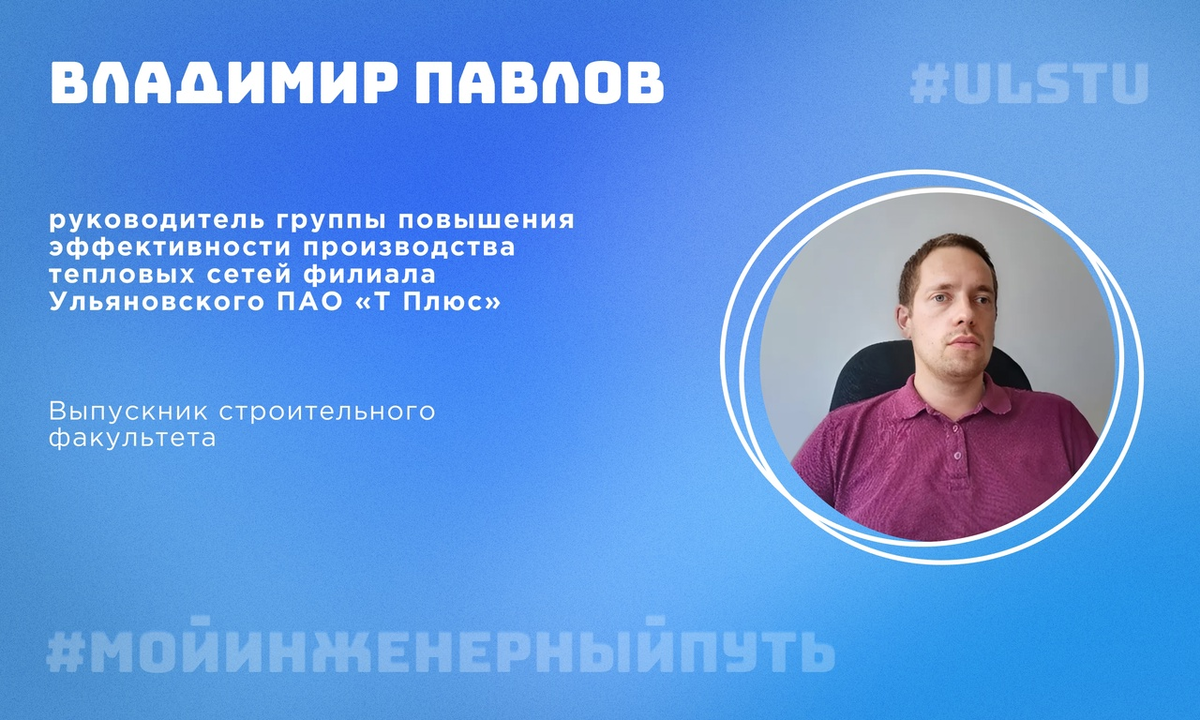 ВЛАДИМИР ПАВЛОВ

#ULSTU

руководитель группы повышения эффективности производства тепловых сетей филиала Ульяновского ПАО «Т Плюс»

Выпускник строительного факультета

#МОЙИНЖЕНЕРНЫЙПУТЬ